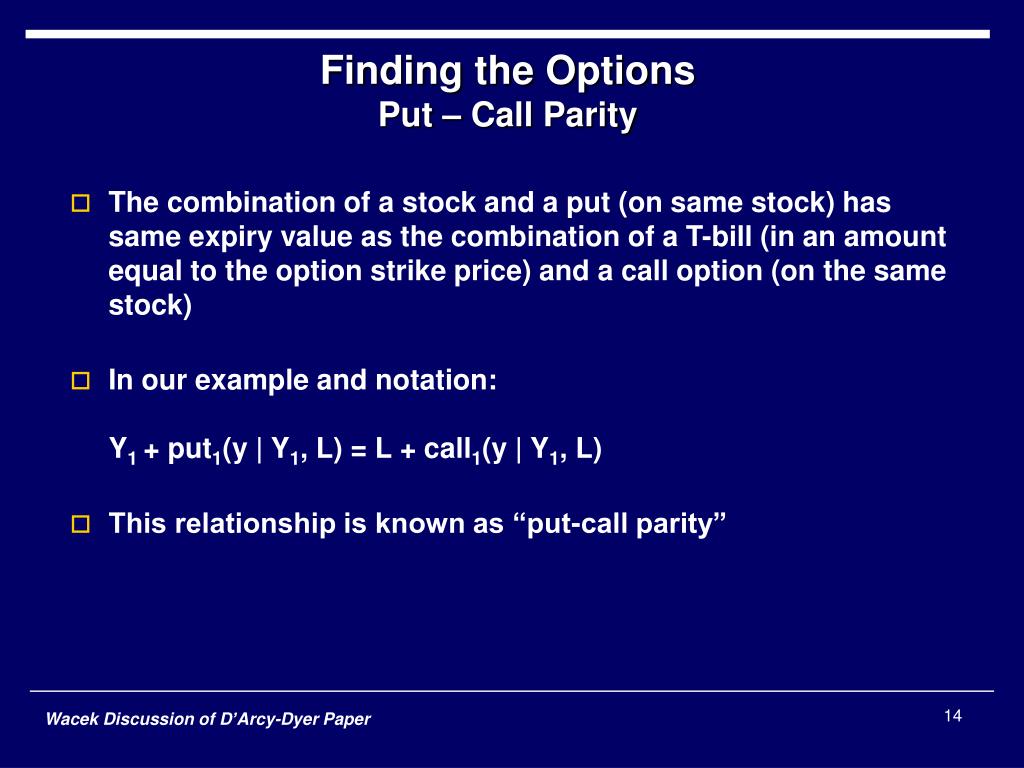 Finding the Options
Put – Call Parity

The combination of a stock and a put (on same stock) has same expiry value as the combination of a T-bill (in an amount equal to the option strike price) and a call option (on the same stock)

In our example and notation:

$Y_1 + put_1(y \mid Y_1, L) = L + call_1(y \mid Y_1, L)$

This relationship is known as “put-call parity”

Wacek Discussion of D’Arcy-Dyer Paper

14